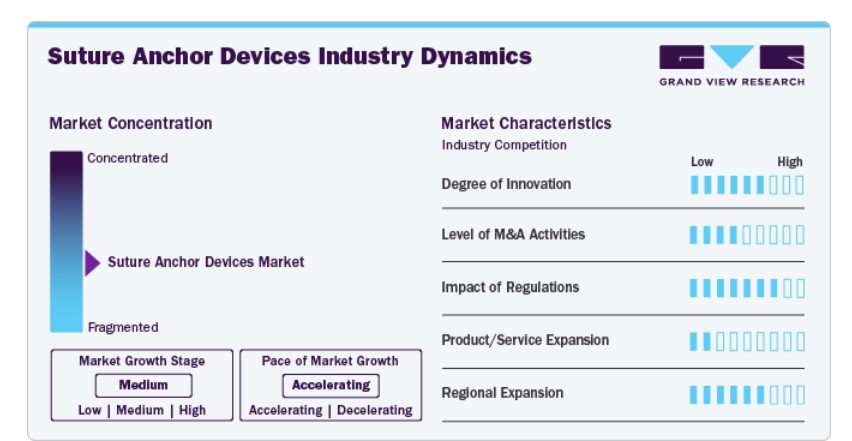 Suture Anchor Devices Industry Dynamics

GRAND VIEW RESEARCH

Market Concentration

Concentrated

Suture Anchor Devices Market

Fragmented

Market Growth Stage
Medium
Low | Medium | High

Pace of Market Growth
Accelerating
Accelerating | Decelerating

Market Characteristics
Industry Competition

Low High

Degree of Innovation

Level of M&A Activities

Impact of Regulations

Product/Service Expansion

Regional Expansion